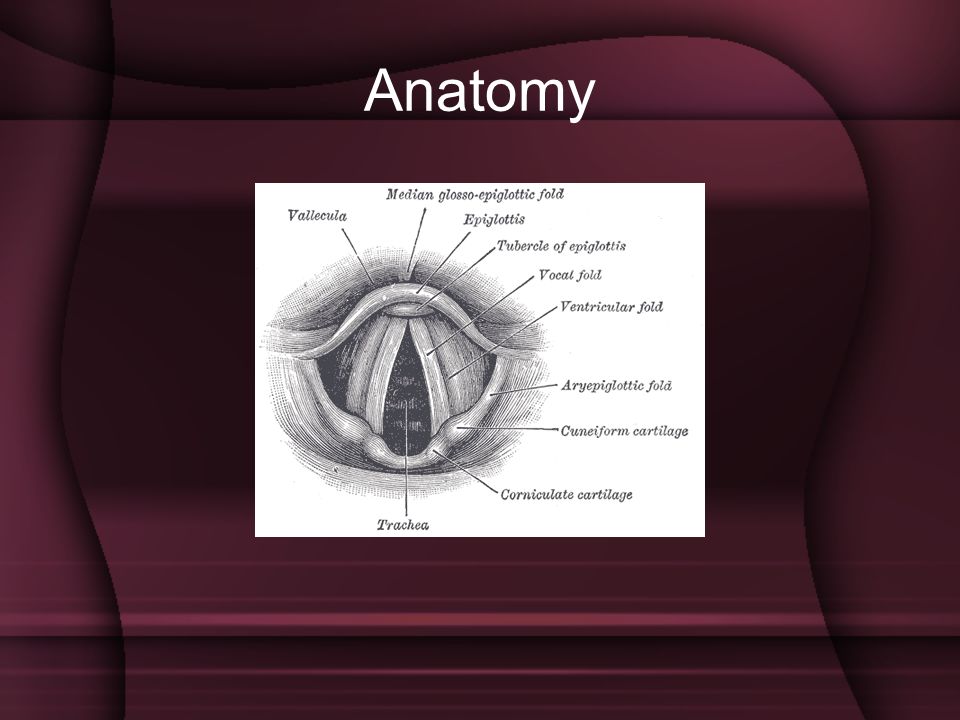 Anatomy

Median glosso-epiglottic fold
Vallecula
Epiglottis
Tubercle of epiglottis
Vocal fold
Ventricular fold
Aryepiglottic fold
Cuneiform cartilage
Corniculate cartilage
Trachea